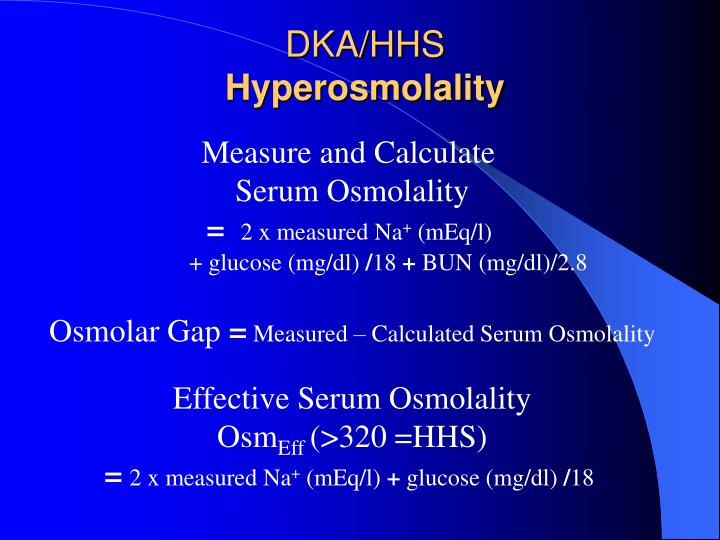 DKA/HHS
Hyperosmolality

Measure and Calculate
Serum Osmolality
= 2 x measured $Na^+$ (mEq/l)
+ glucose (mg/dl) /18 + BUN (mg/dl)/2.8

Osmolar Gap = Measured – Calculated Serum Osmolality

Effective Serum Osmolality
$Osm_{Eff}$ (>320 =HHS)
= 2 x measured $Na^+$ (mEq/l) + glucose (mg/dl) /18